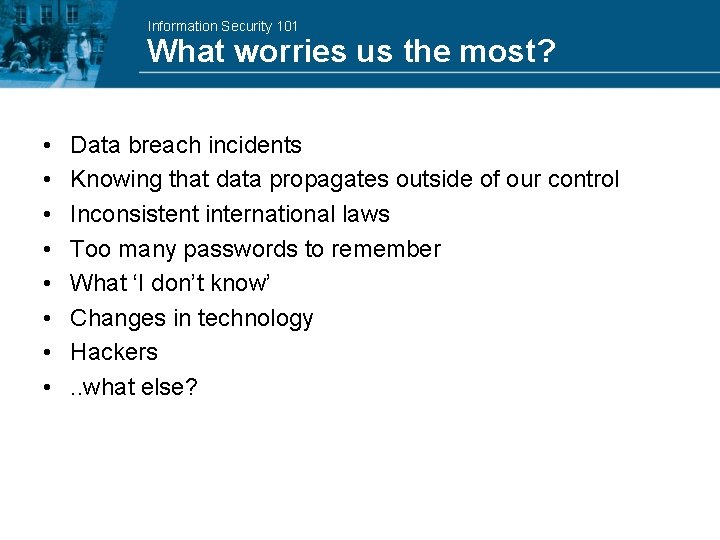 Information Security 101
What worries us the most?

• Data breach incidents
• Knowing that data propagates outside of our control
• Inconsistent international laws
• Too many passwords to remember
• What ‘I don’t know’
• Changes in technology
• Hackers
• ..what else?